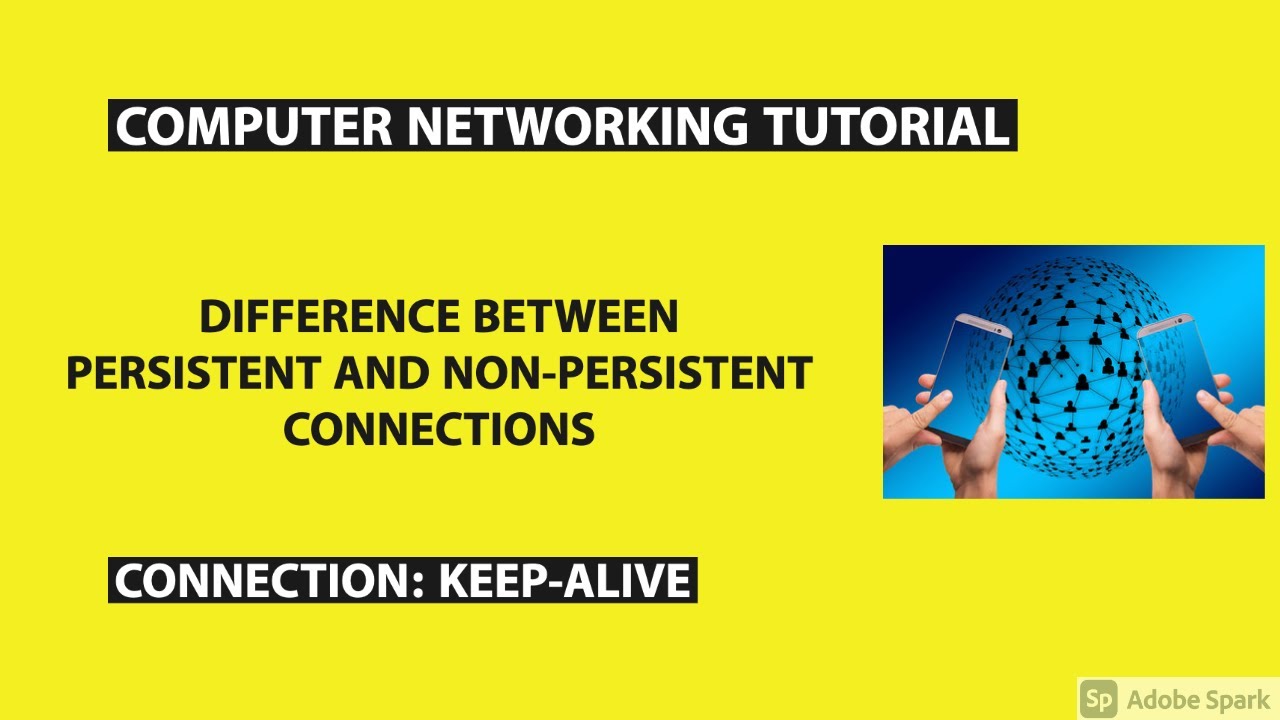 COMPUTER NETWORKING TUTORIAL

DIFFERENCE BETWEEN PERSISTENT AND NON-PERSISTENT CONNECTIONS

CONNECTION: KEEP-ALIVE

Sp Adobe Spark